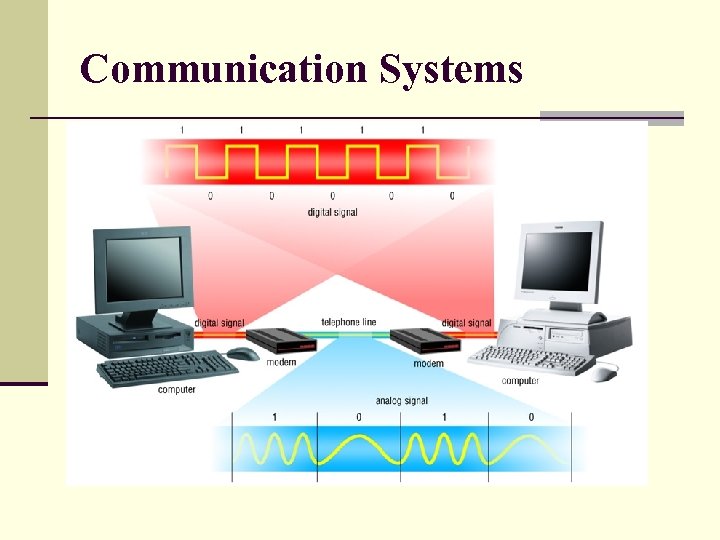 Communication Systems

1 1 1 1 1

0 0 0 0 0

digital signal

digital signal

telephone line

digital signal

modem

modem

computer

computer

analog signal

1 0 1 0